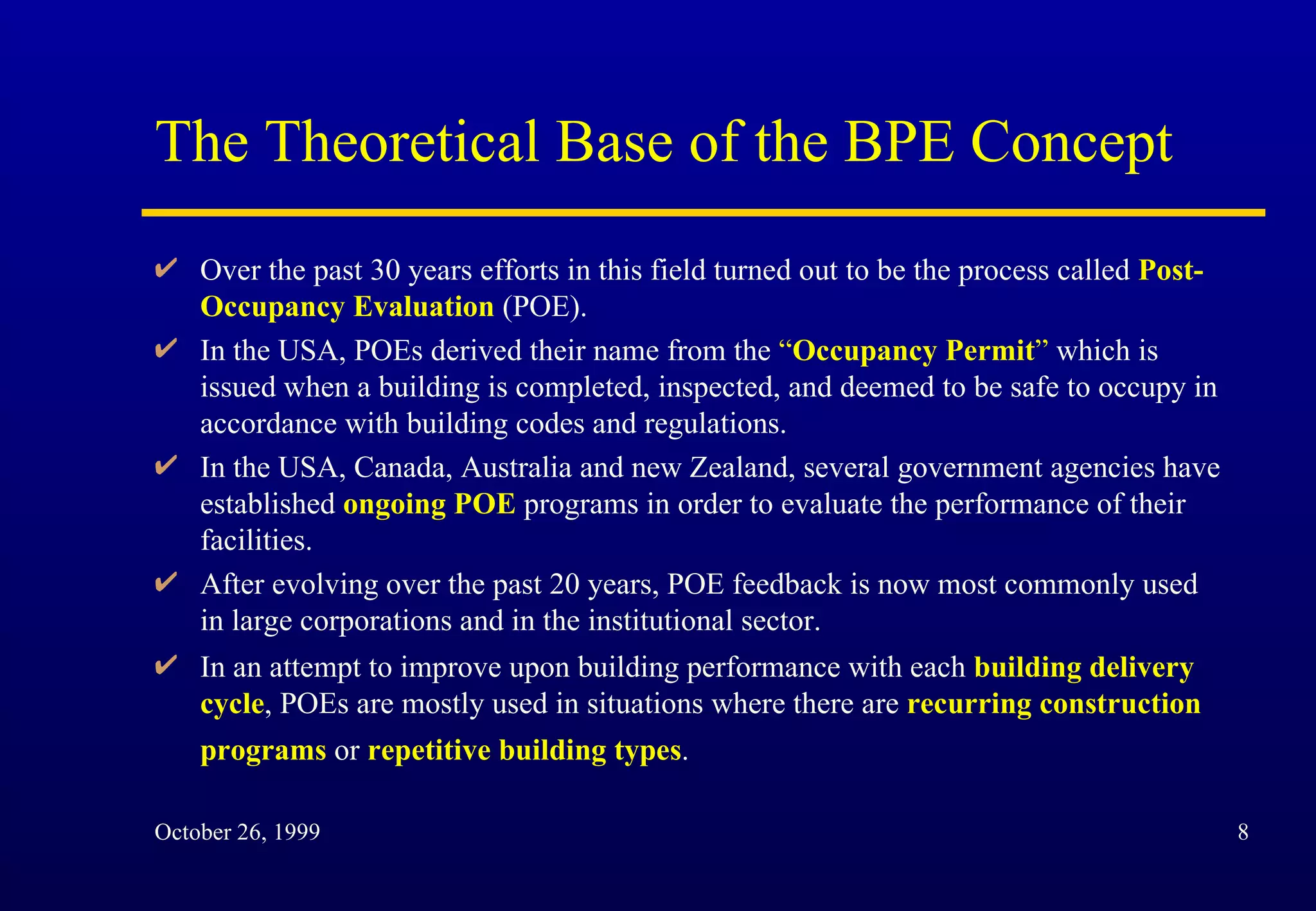 The Theoretical Base of the BPE Concept

✔ Over the past 30 years efforts in this field turned out to be the process called Post-Occupancy Evaluation (POE).

✔ In the USA, POEs derived their name from the “Occupancy Permit” which is issued when a building is completed, inspected, and deemed to be safe to occupy in accordance with building codes and regulations.

✔ In the USA, Canada, Australia and new Zealand, several government agencies have established ongoing POE programs in order to evaluate the performance of their facilities.

✔ After evolving over the past 20 years, POE feedback is now most commonly used in large corporations and in the institutional sector.

✔ In an attempt to improve upon building performance with each building delivery cycle, POEs are mostly used in situations where there are recurring construction programs or repetitive building types.

October 26, 1999

8